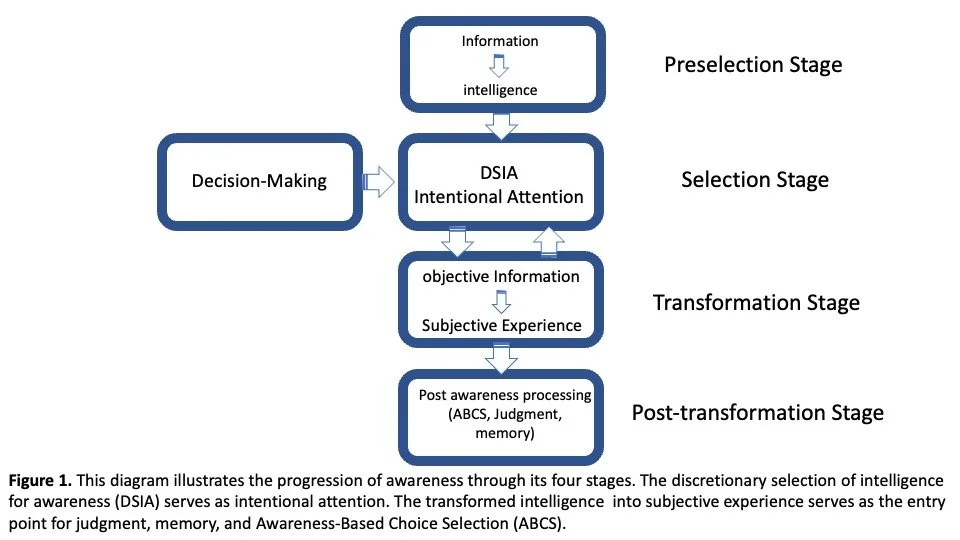 Information
intelligence

Preselection Stage

Decision-Making

DSIA
Intentional Attention

Selection Stage

objective Information
Subjective Experience

Transformation Stage

Post awareness processing (ABCS, Judgment, memory)

Post-transformation Stage

**Figure 1.** This diagram illustrates the progression of awareness through its four stages. The discretionary selection of intelligence for awareness (DSIA) serves as intentional attention. The transformed intelligence into subjective experience serves as the entry point for judgment, memory, and Awareness-Based Choice Selection (ABCS).